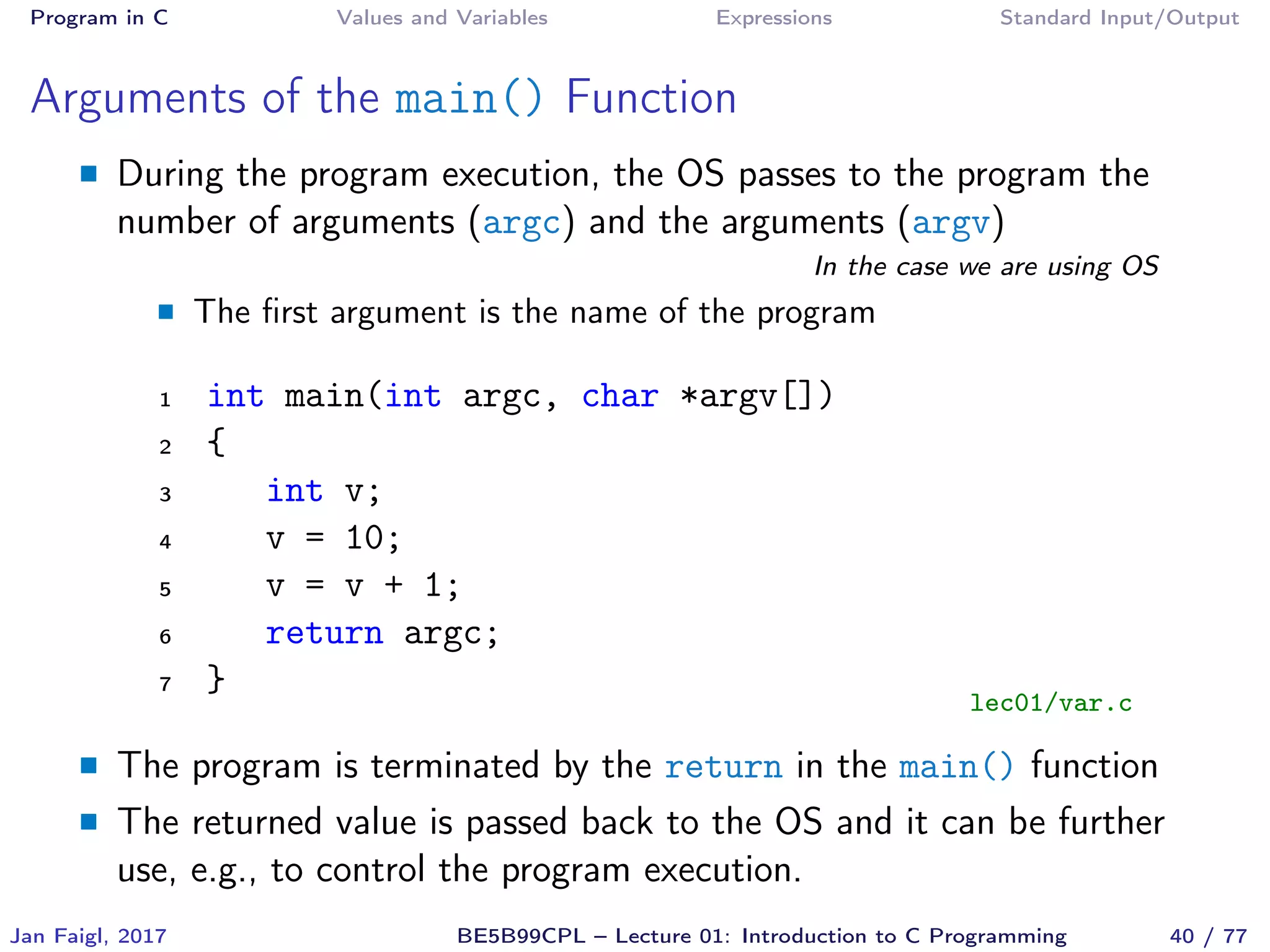 Program in C Values and Variables Expressions Standard Input/Output

Arguments of the main() Function

During the program execution, the OS passes to the program the number of arguments (argc) and the arguments (argv)

In the case we are using OS

The first argument is the name of the program

1 int main(int argc, char *argv[])
2 {
3     int v;
4     v = 10;
5     v = v + 1;
6     return argc;
7 }

lec01/var.c

The program is terminated by the return in the main() function

The returned value is passed back to the OS and it can be further use, e.g., to control the program execution.

Jan Faigl, 2017 BE5B99CPL – Lecture 01: Introduction to C Programming 40 / 77